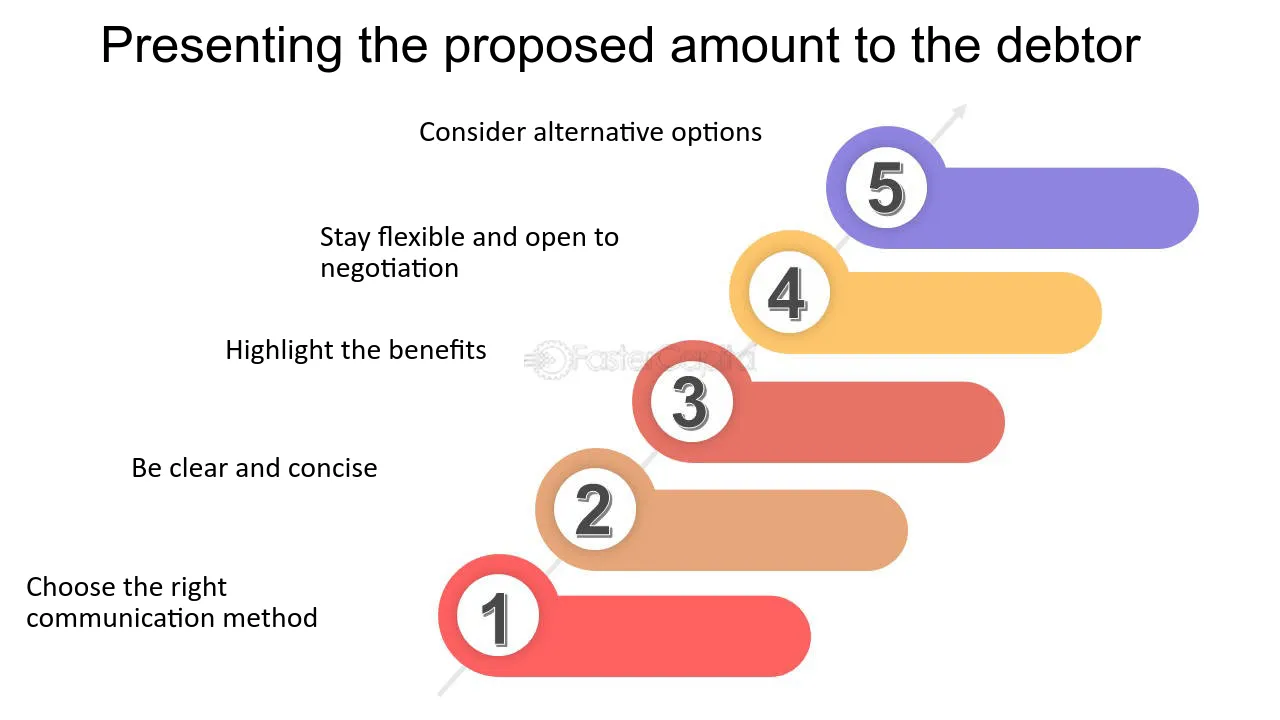 Presenting the proposed amount to the debtor

Consider alternative options

5

Stay flexible and open to negotiation

4

Highlight the benefits

FasterCapital

3

Be clear and concise

2

Choose the right communication method

1